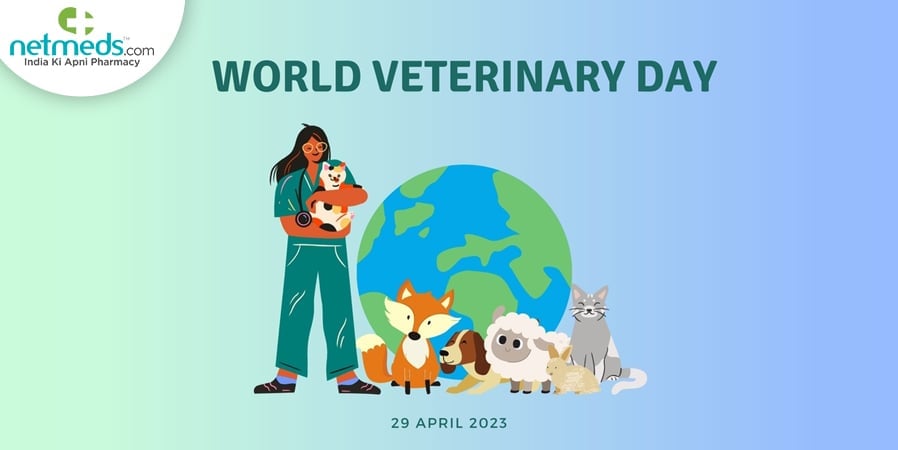 netmeds.com™
India Ki Apni Pharmacy

WORLD VETERINARY DAY

29 APRIL 2023